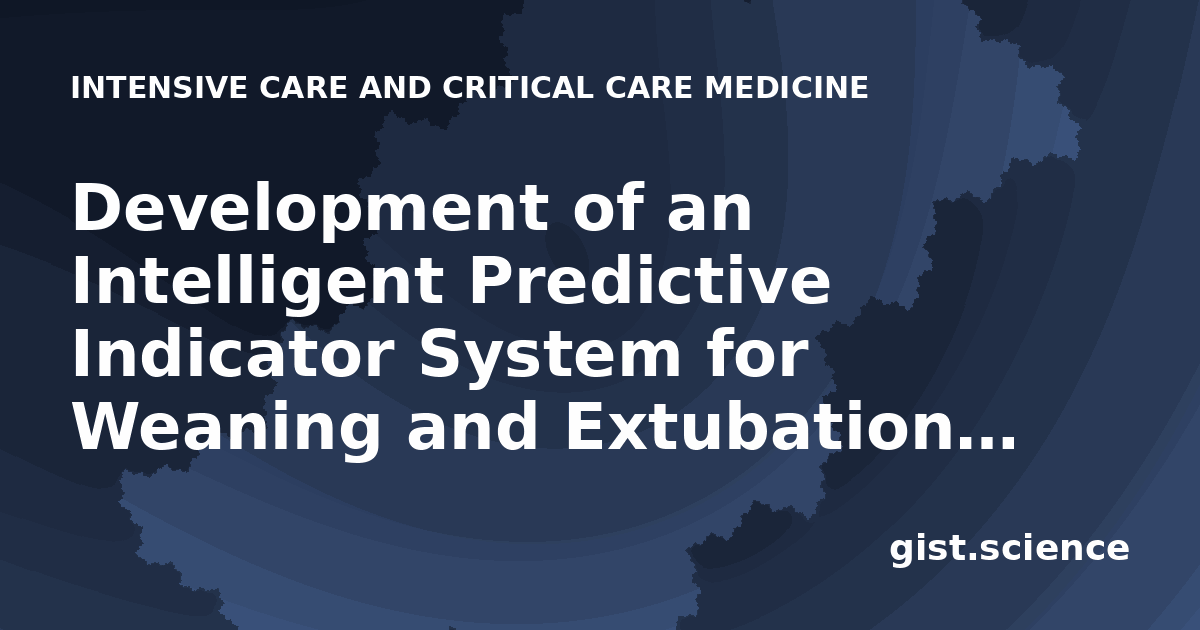 INTENSIVE CARE AND CRITICAL CARE MEDICINE

Development of an Intelligent Predictive Indicator System for Weaning and Extubation...

gist.science